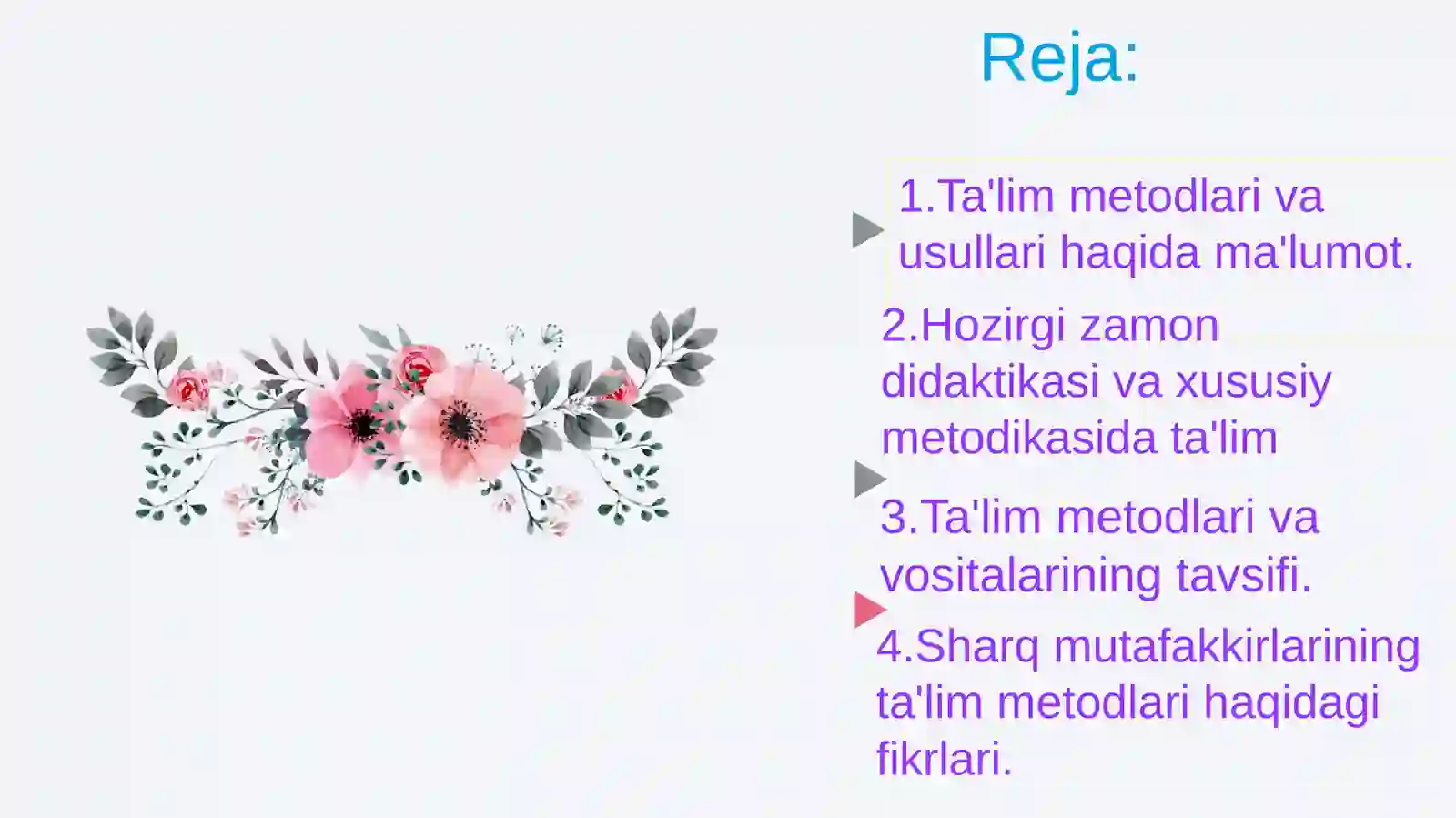 Reja:

1.Ta'lim metodlari va usullari haqida ma'lumot.

2.Hozirgi zamon didaktikasi va xususiy metodikasida ta'lim

3.Ta'lim metodlari va vositalarining tavsifi.

4.Sharq mutafakkirlarining ta'lim metodlari haqidagi fikrlari.